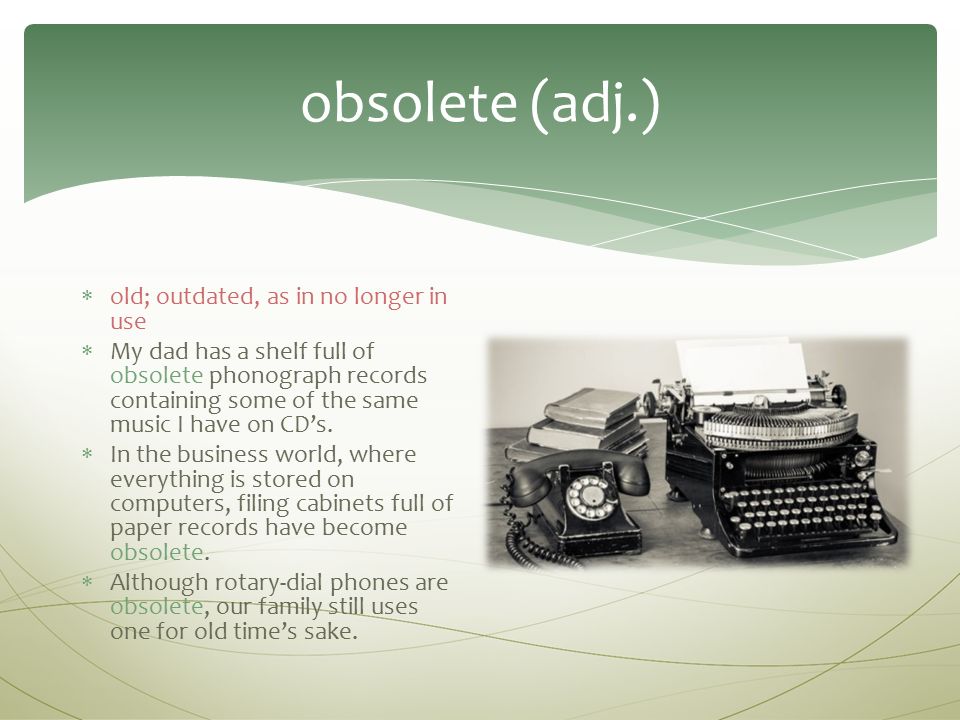 obsolete (adj.)

* old; outdated, as in no longer in use
* My dad has a shelf full of obsolete phonograph records containing some of the same music I have on CD's.
* In the business world, where everything is stored on computers, filing cabinets full of paper records have become obsolete.
* Although rotary-dial phones are obsolete, our family still uses one for old time's sake.